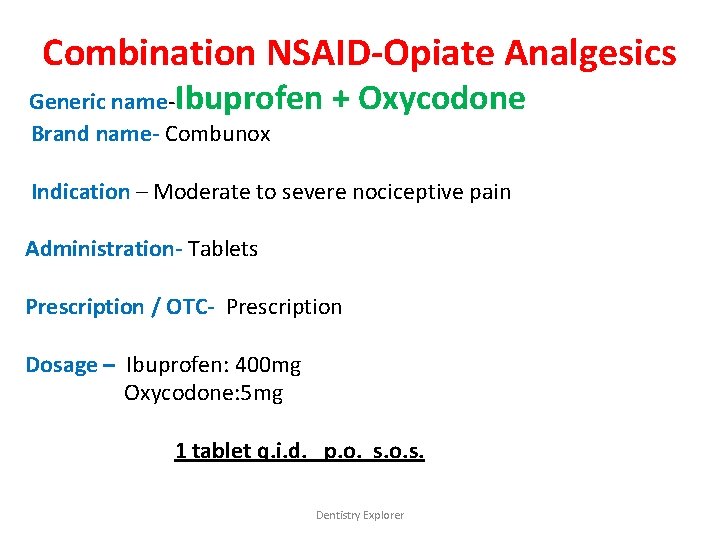 Combination NSAID-Opiate Analgesics

Generic name-Ibuprofen + Oxycodone

Brand name- Combunox

Indication – Moderate to severe nociceptive pain

Administration- Tablets

Prescription / OTC- Prescription

Dosage – Ibuprofen: 400mg
Oxycodone:5mg

1 tablet q.i.d. p.o. s.o.s.

Dentistry Explorer